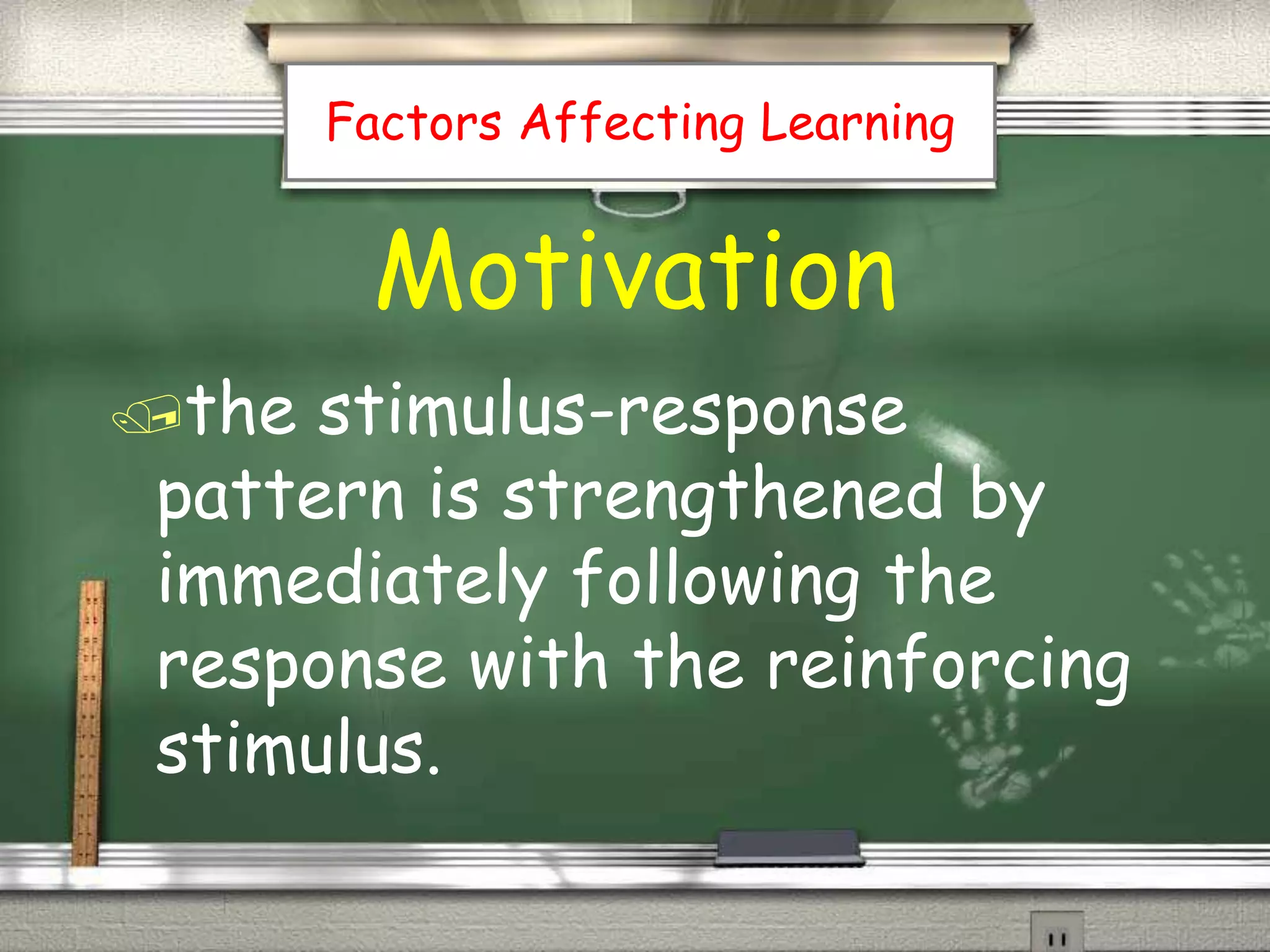 Factors Affecting Learning

Motivation

the stimulus-response pattern is strengthened by immediately following the response with the reinforcing stimulus.